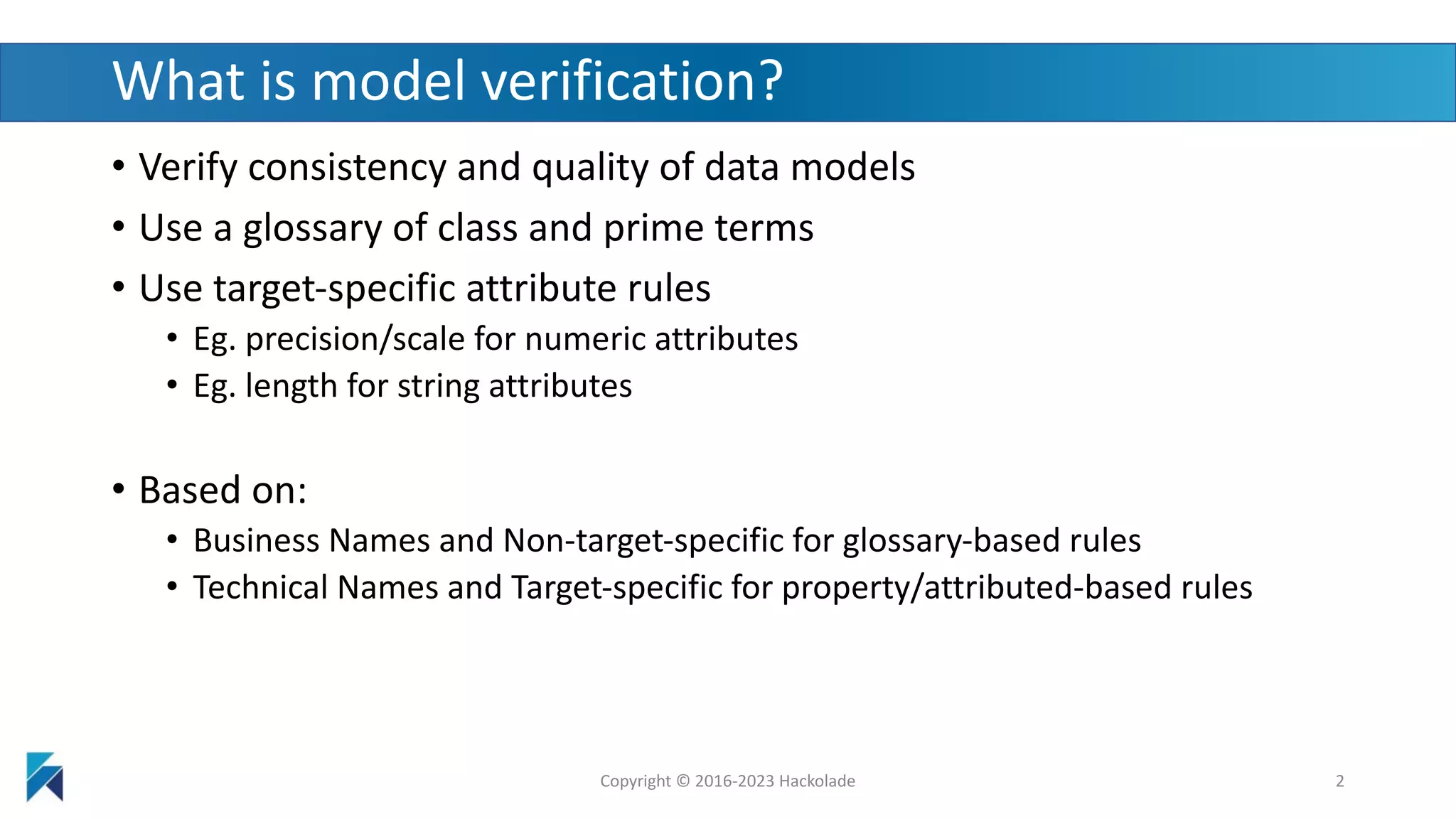 What is model verification?

• Verify consistency and quality of data models
• Use a glossary of class and prime terms
• Use target-specific attribute rules
  • Eg. precision/scale for numeric attributes
  • Eg. length for string attributes

• Based on:
  • Business Names and Non-target-specific for glossary-based rules
  • Technical Names and Target-specific for property/attributed-based rules

Copyright © 2016-2023 Hackolade

2